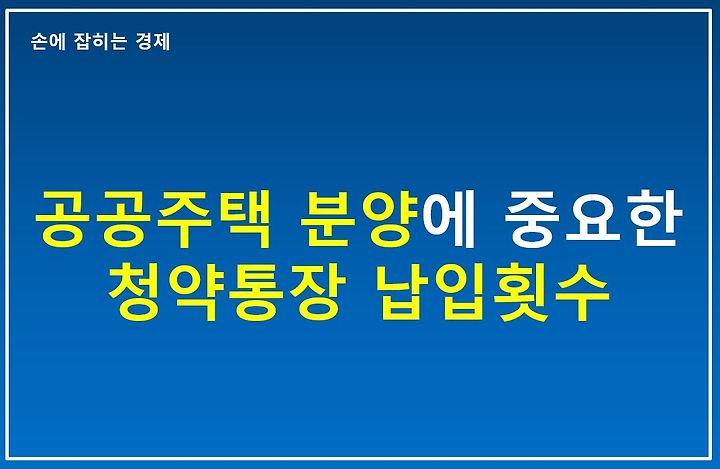 손에 잡히는 경제

공공주택 분양에 중요한
청약통장 납입횟수